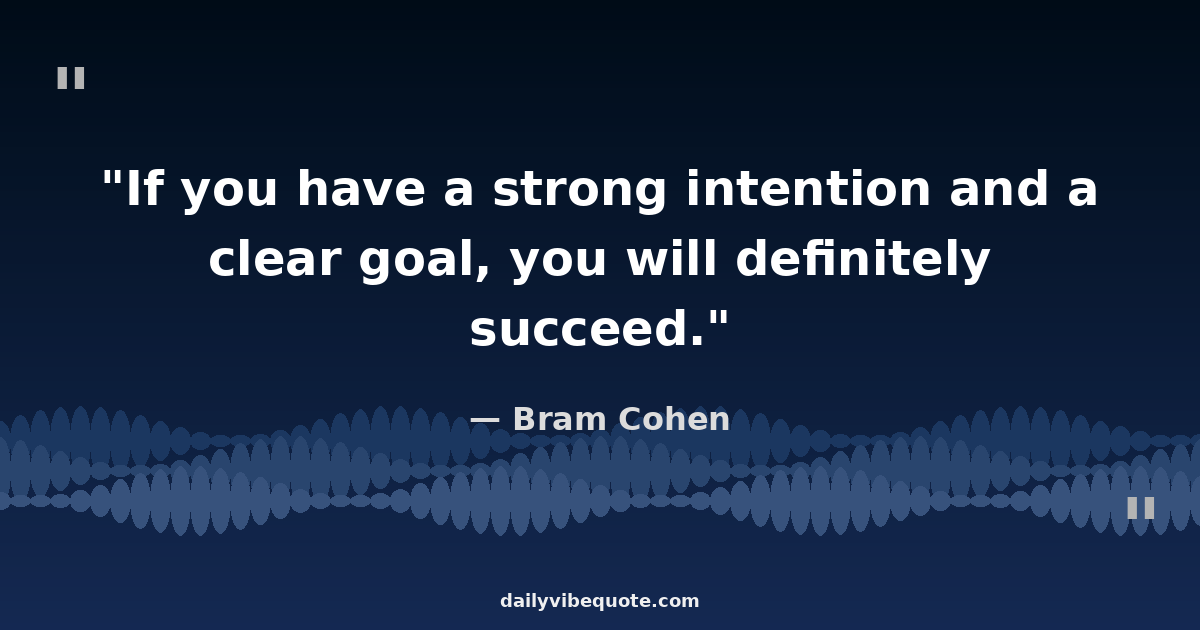 "

"If you have a strong intention and a clear goal, you will definitely succeed."

— Bram Cohen

"

dailyvibequote.com